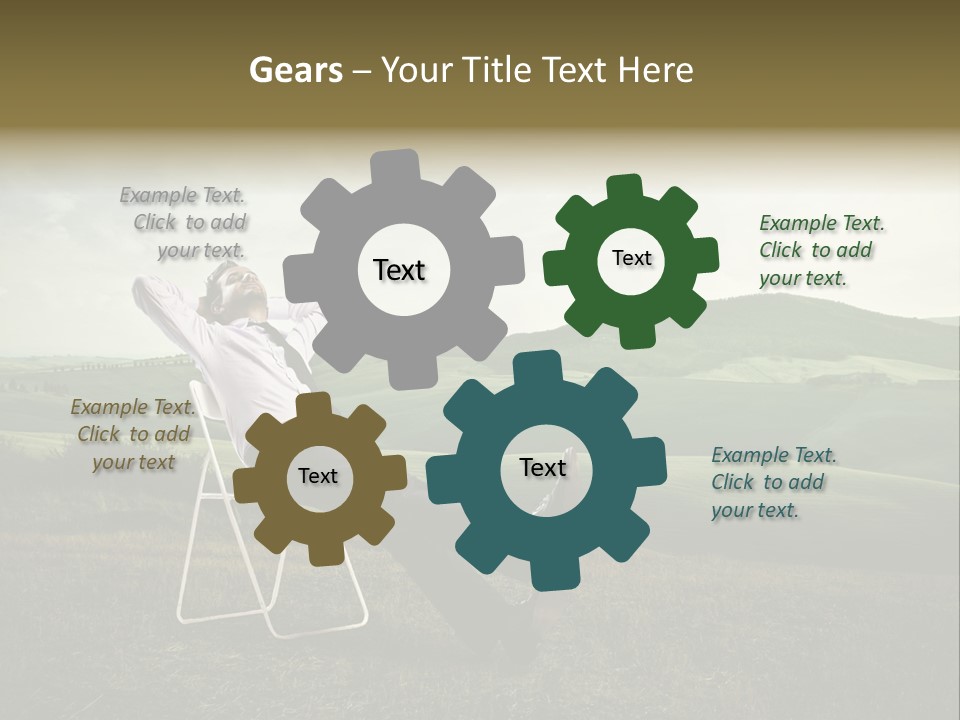 Gears – Your Title Text Here

Example Text. Click to add your text.

Text

Text

Example Text. Click to add your text.

Example Text. Click to add your text

Text

Text

Example Text. Click to add your text.